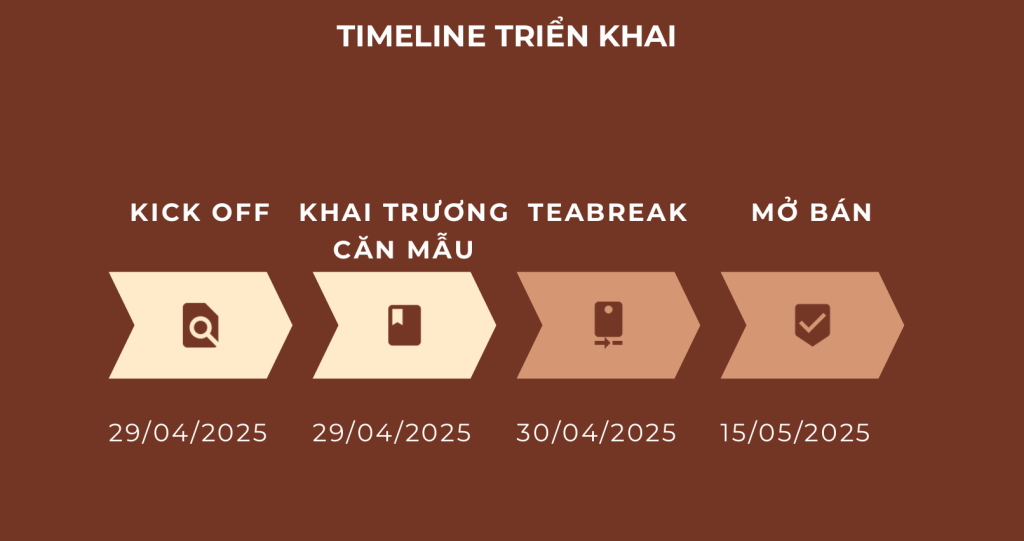 TIMELINE TRIỂN KHAI

KICK OFF

KHAI TRƯƠNG CĂN MẪU

TEABREAK

MỞ BÁN

29/04/2025

29/04/2025

30/04/2025

15/05/2025